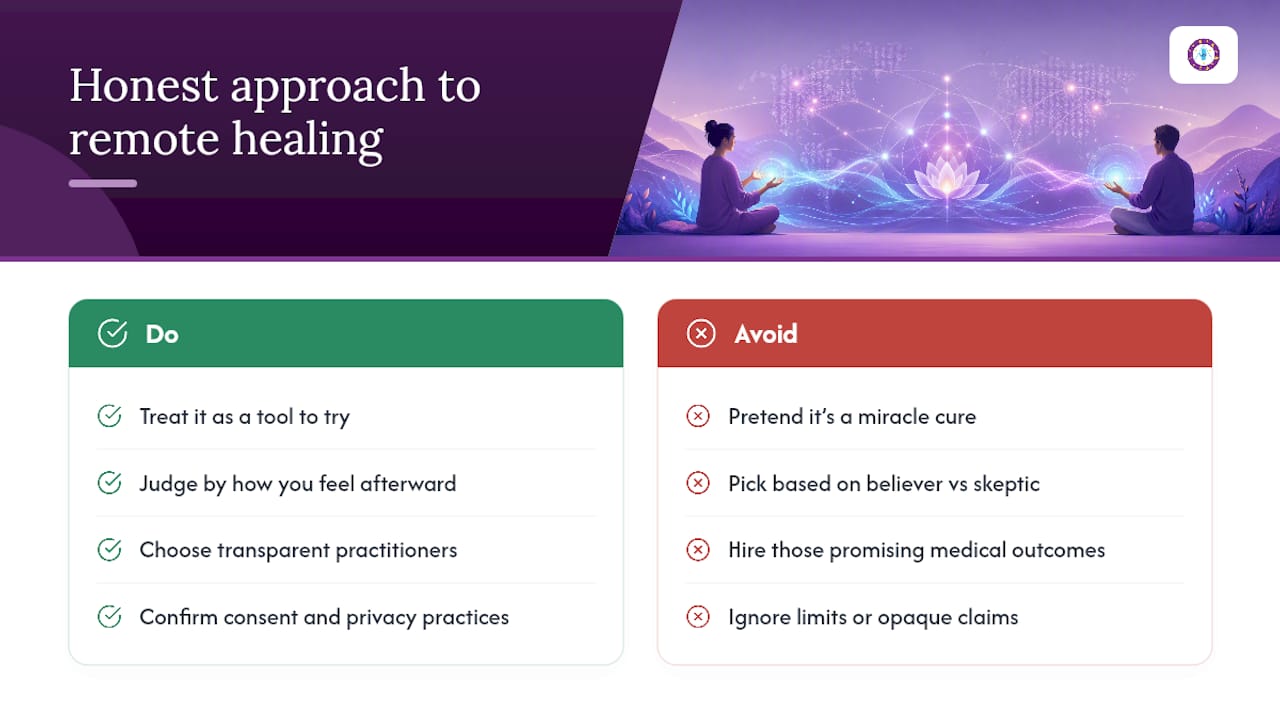 Honest approach to remote healing

Do

Treat it as a tool to try

Judge by how you feel afterward

Choose transparent practitioners

Confirm consent and privacy practices

Avoid

Pretend it's a miracle cure

Pick based on believer vs skeptic

Hire those promising medical outcomes

Ignore limits or opaque claims